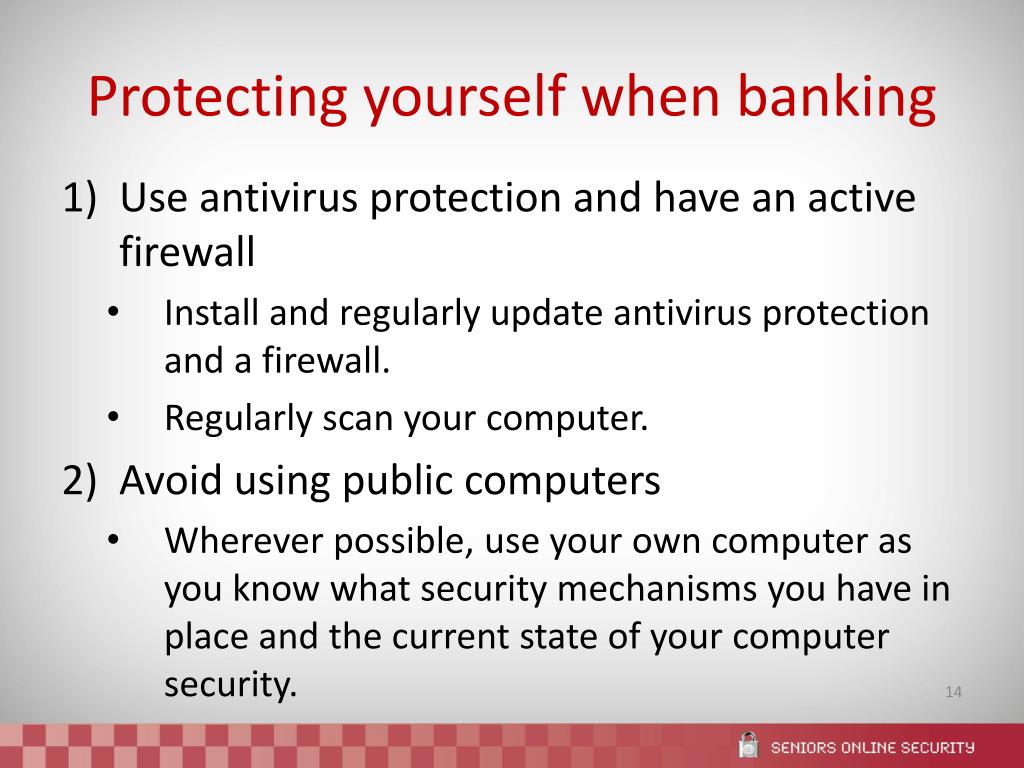 Protecting yourself when banking

1) Use antivirus protection and have an active firewall

• Install and regularly update antivirus protection and a firewall.

• Regularly scan your computer.

2) Avoid using public computers

• Wherever possible, use your own computer as you know what security mechanisms you have in place and the current state of your computer security.

14

SENIORS ONLINE SECURITY